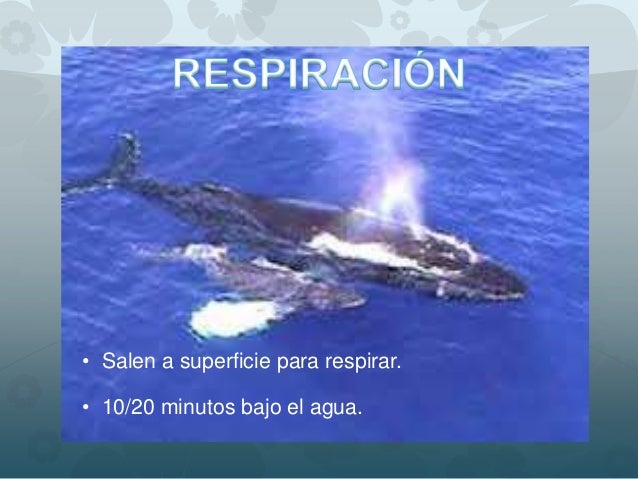 RESPIRACIÓN

• Salen a superficie para respirar.

• 10/20 minutos bajo el agua.